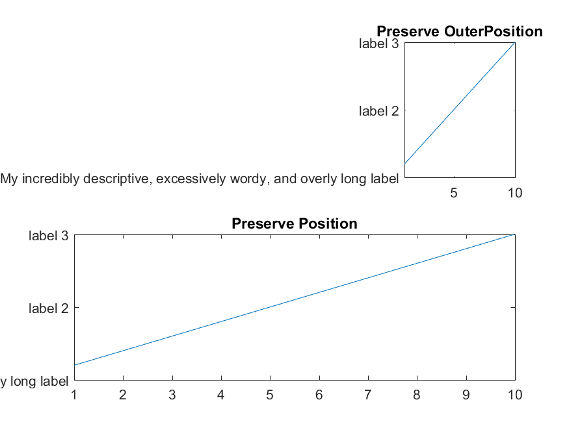 Preserve OuterPosition

label 3

label 2

My incredibly descriptive, excessively wordy, and overly long label

5 10

Preserve Position

label 3

label 2

y long label

1 2 3 4 5 6 7 8 9 10